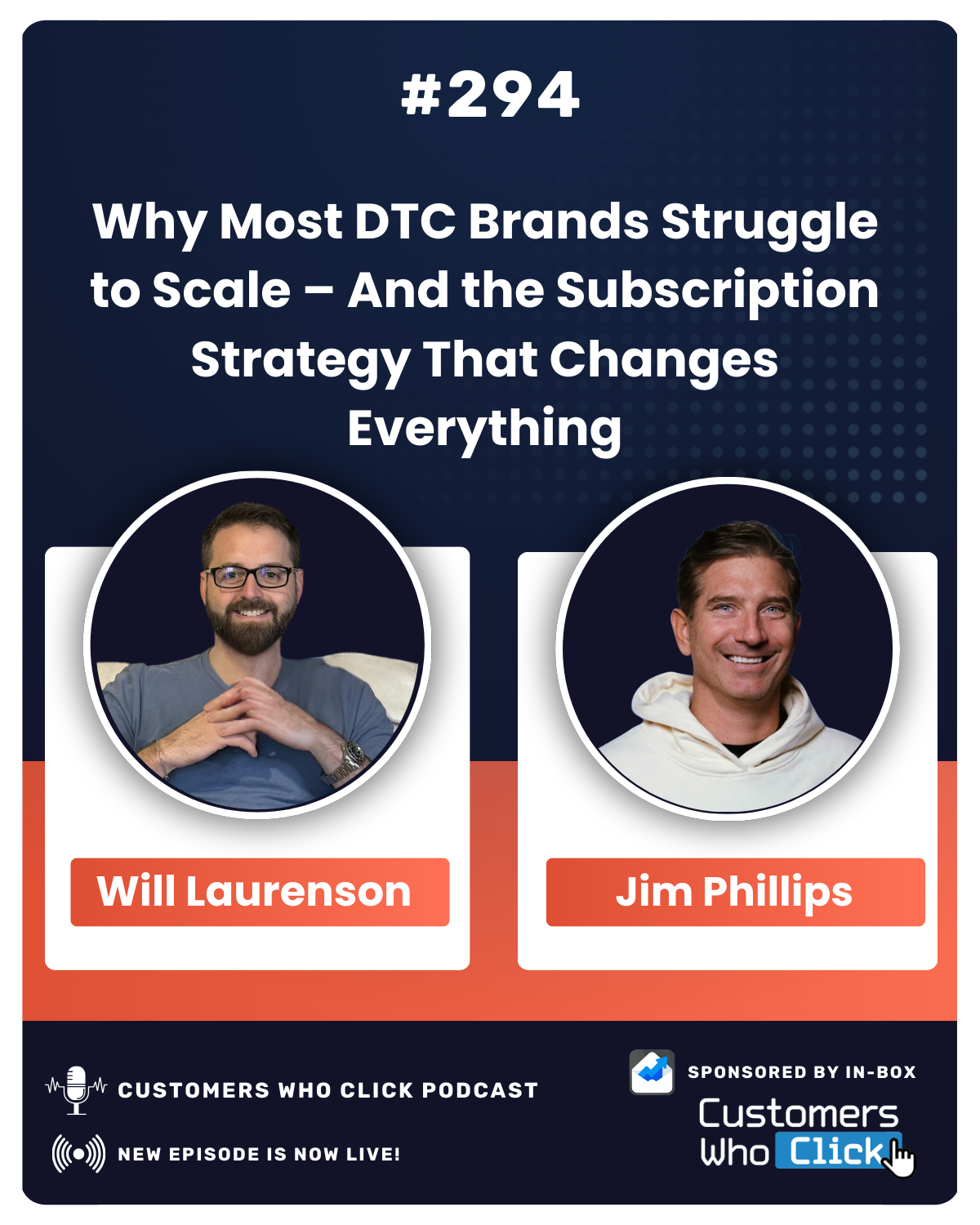 #294

Why Most DTC Brands Struggle to Scale – And the Subscription Strategy That Changes Everything

Will Laurenson

Jim Phillips

CUSTOMERS WHO CLICK PODCAST

NEW EPISODE IS NOW LIVE!

SPONSORED BY IN-BOX

Customers Who Click